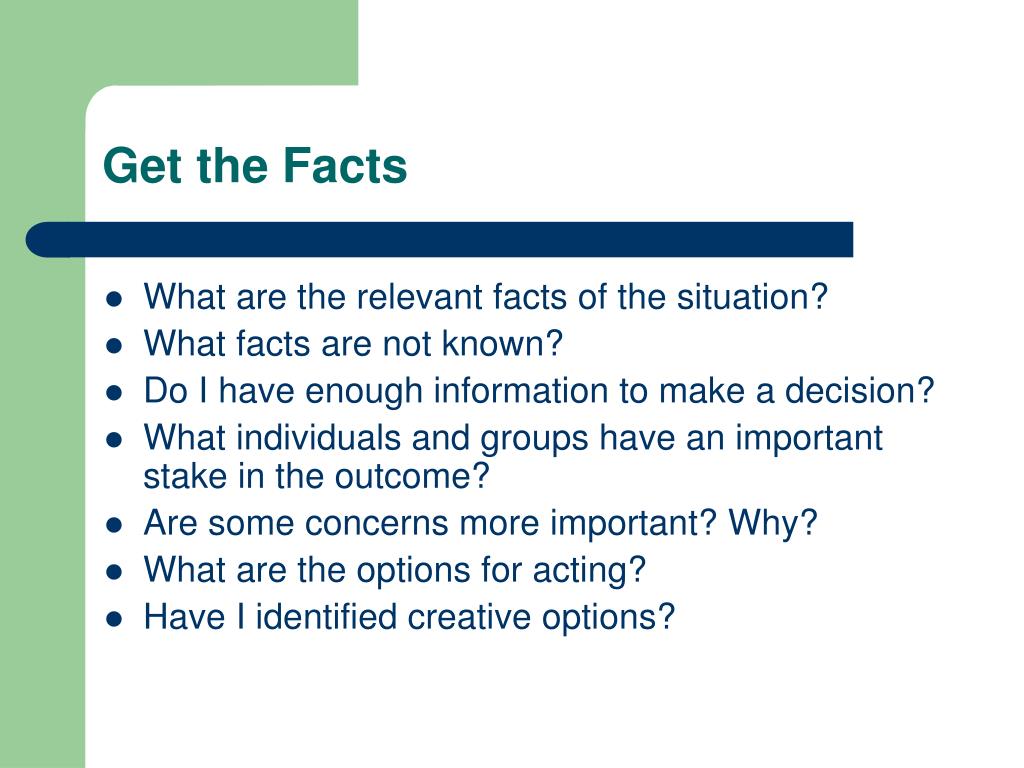 Get the Facts

- What are the relevant facts of the situation?
- What facts are not known?
- Do I have enough information to make a decision?
- What individuals and groups have an important stake in the outcome?
- Are some concerns more important? Why?
- What are the options for acting?
- Have I identified creative options?